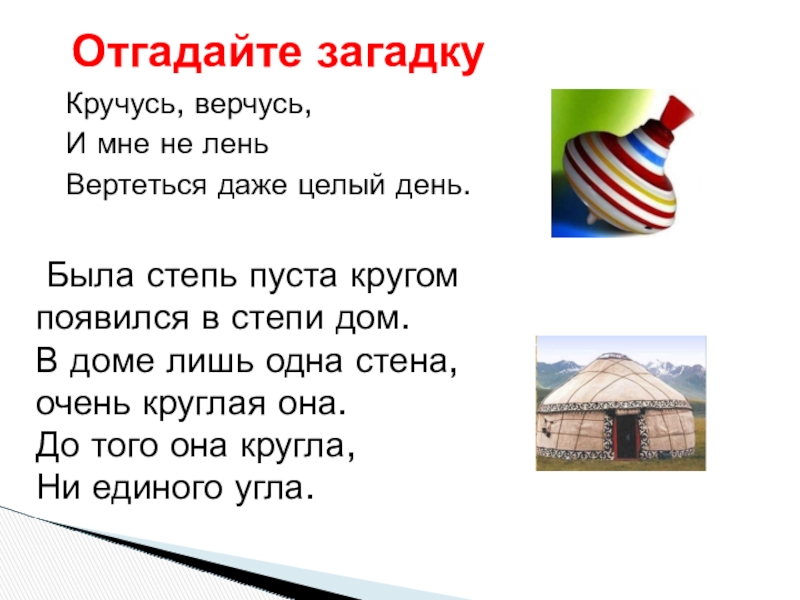 Отгадайте загадку

Кручусь, верчусь,
И мне не лень
Вертеться даже целый день.

Была степь пуста кругом
появился в степи дом.
В доме лишь одна стена,
очень круглая она.
До того она кругла,
Ни единого угла.